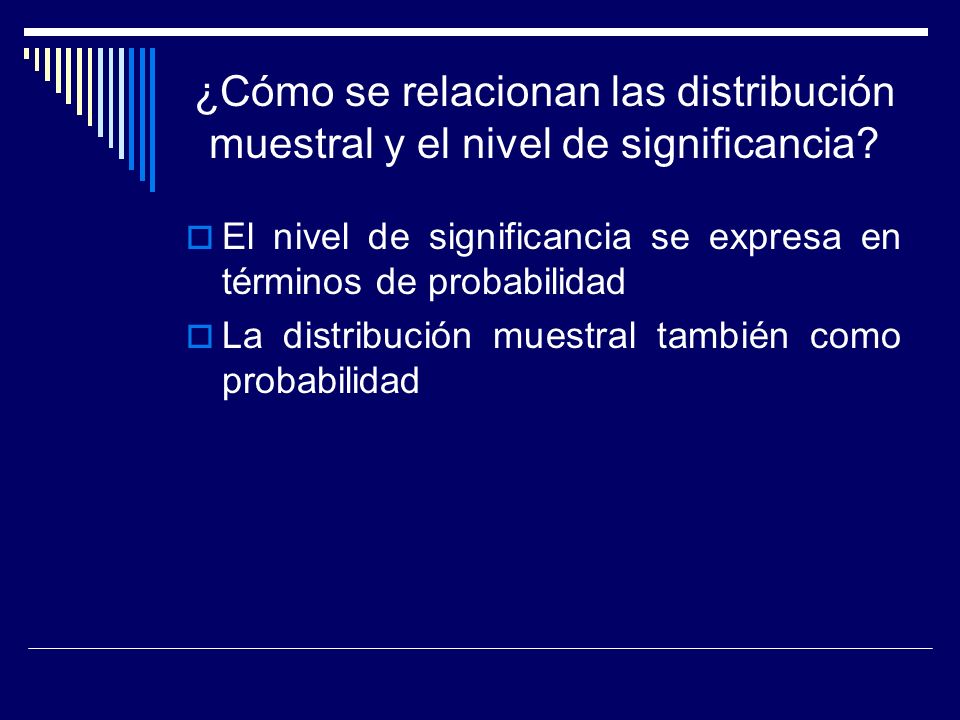 ¿Cómo se relacionan las distribución muestral y el nivel de significancia?

El nivel de significancia se expresa en términos de probabilidad

La distribución muestral también como probabilidad